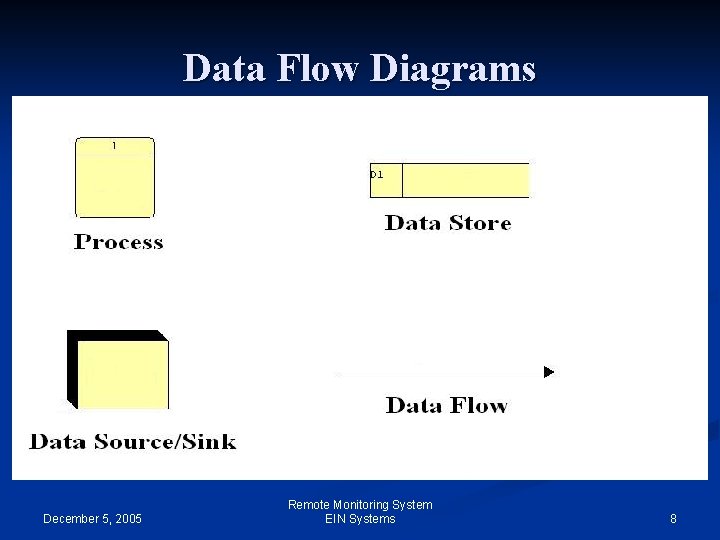 Data Flow Diagrams

1

Process

D1

Data Store

Data Source/Sink

Data Flow

December 5, 2005

Remote Monitoring System
EIN Systems

8